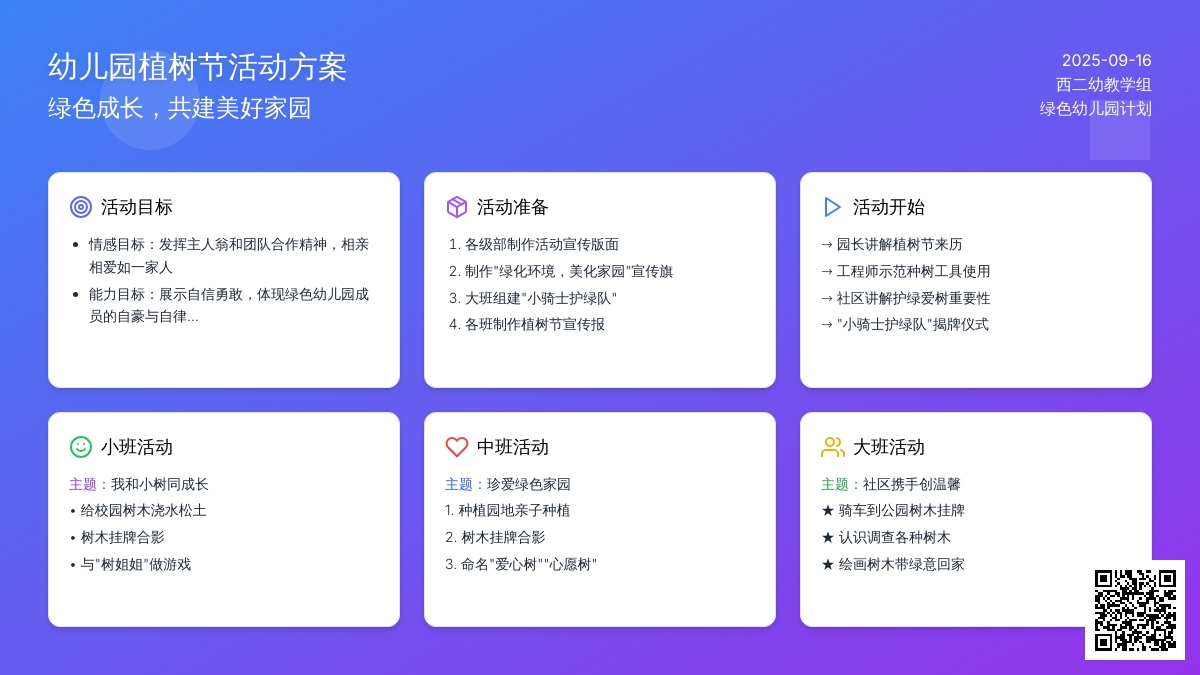 幼儿园植树节活动方案
绿色成长，共建美好家园

2025-09-16
西二幼教学组
绿色幼儿园计划

活动目标
• 情感目标：发挥主人翁和团队合作精神，相亲相爱如一家人
• 能力目标：展示自信勇敢，体现绿色幼儿园成员的自豪与自律...

活动准备
1. 各级部制作活动宣传版面
2. 制作"绿化环境，美化家园"宣传旗
3. 大班组建"小骑士护绿队"
4. 各班制作植树节宣传报

活动开始
→ 园长讲解植树节来历
→ 工程师示范种树工具使用
→ 社区讲解护绿爱树重要性
→ "小骑士护绿队"揭牌仪式

小班活动
主题：我和小树同成长
• 给校园树木浇水松土
• 树木挂牌合影
• 与"树姐姐"做游戏

中班活动
主题：珍爱绿色家园
1. 种植园地亲子种植
2. 树木挂牌合影
3. 命名"爱心树""心愿树"

大班活动
主题：社区携手创温馨
★ 骑车到公园树木挂牌
★ 认识调查各种树木
★ 绘画树木带绿意回家